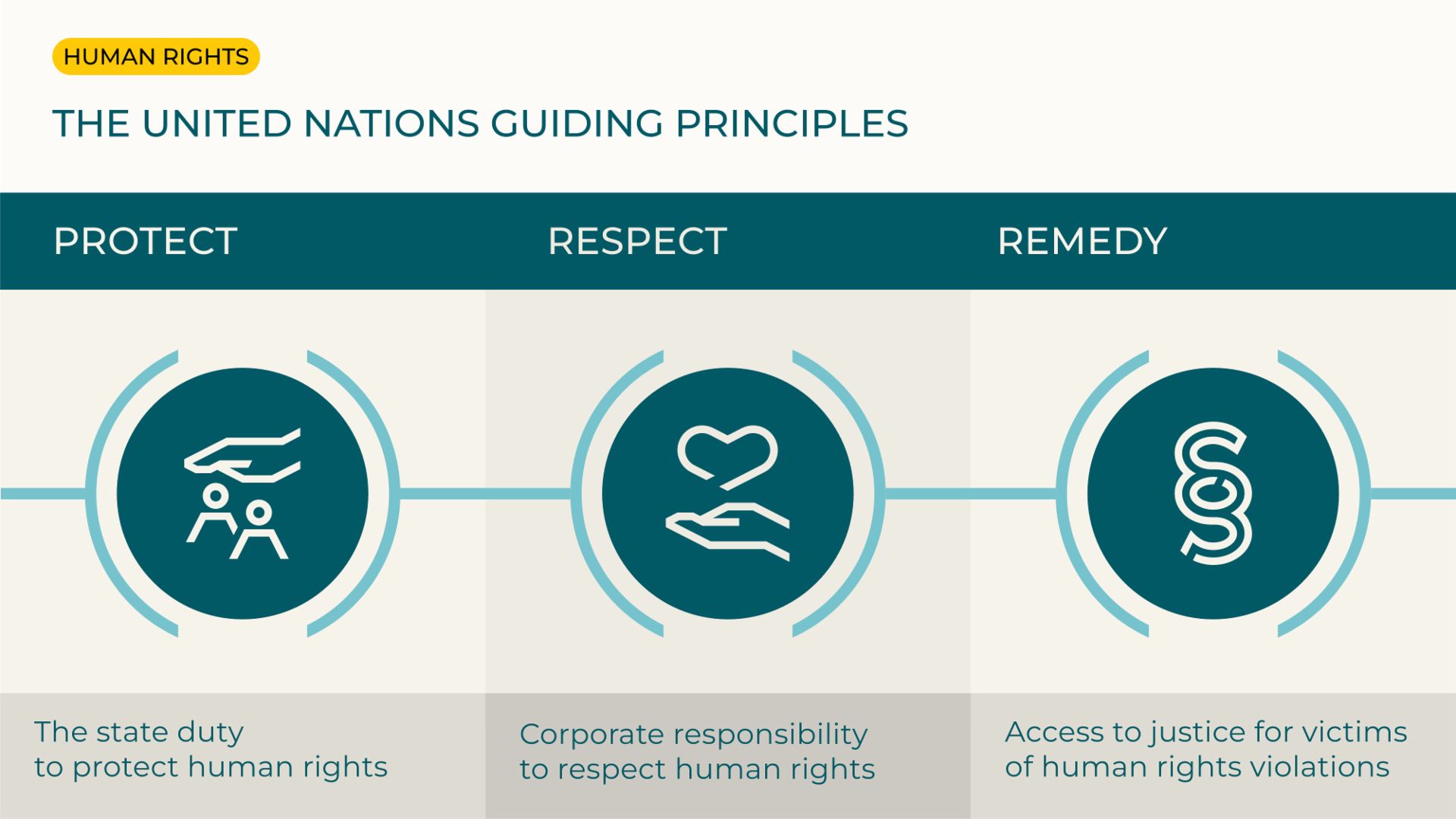 HUMAN RIGHTS

THE UNITED NATIONS GUIDING PRINCIPLES

PROTECT

The state duty to protect human rights

RESPECT

Corporate responsibility to respect human rights

REMEDY

§

Access to justice for victims of human rights violations